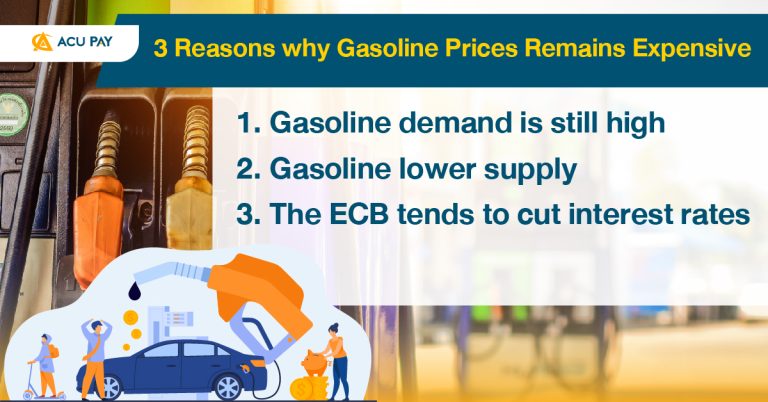 ACU PAY

3 Reasons why Gasoline Prices Remains Expensive

1. Gasoline demand is still high
2. Gasoline lower supply
3. The ECB tends to cut interest rates